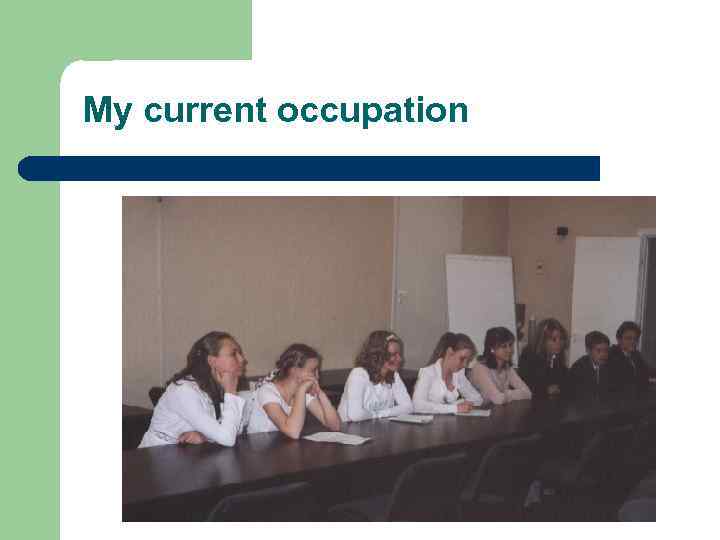 My current occupation